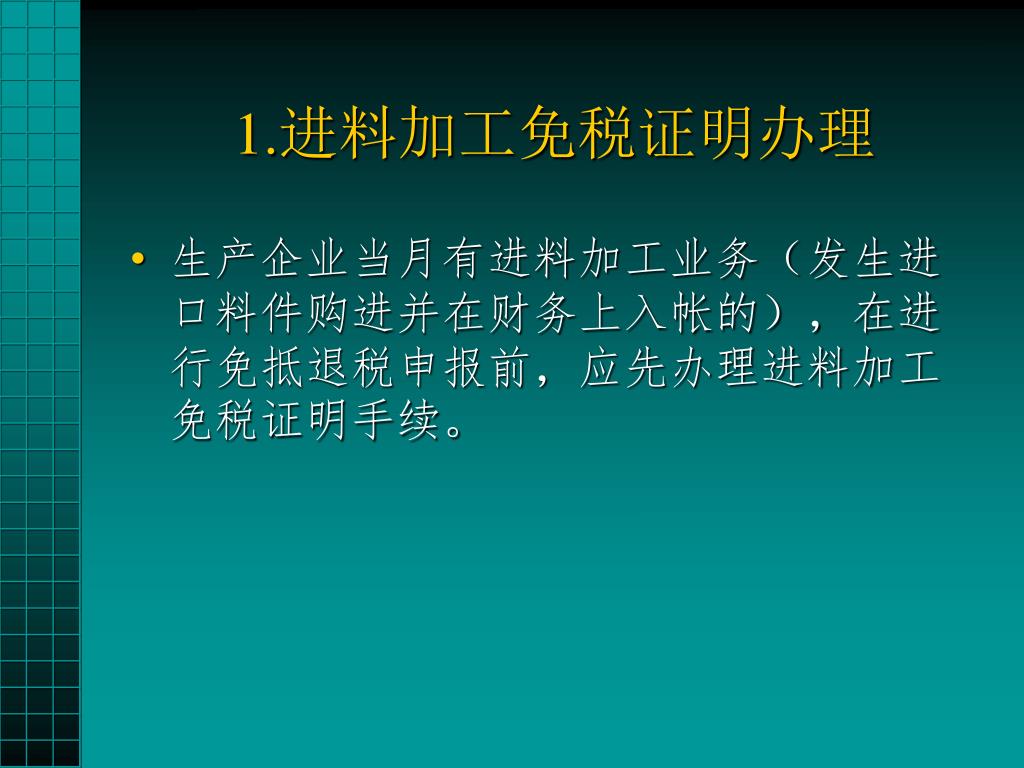 1.进料加工免税证明办理

• 生产企业当月有进料加工业务（发生进口料件购进并在财务上入帐的），在进行免抵退税申报前，应先办理进料加工免税证明手续。